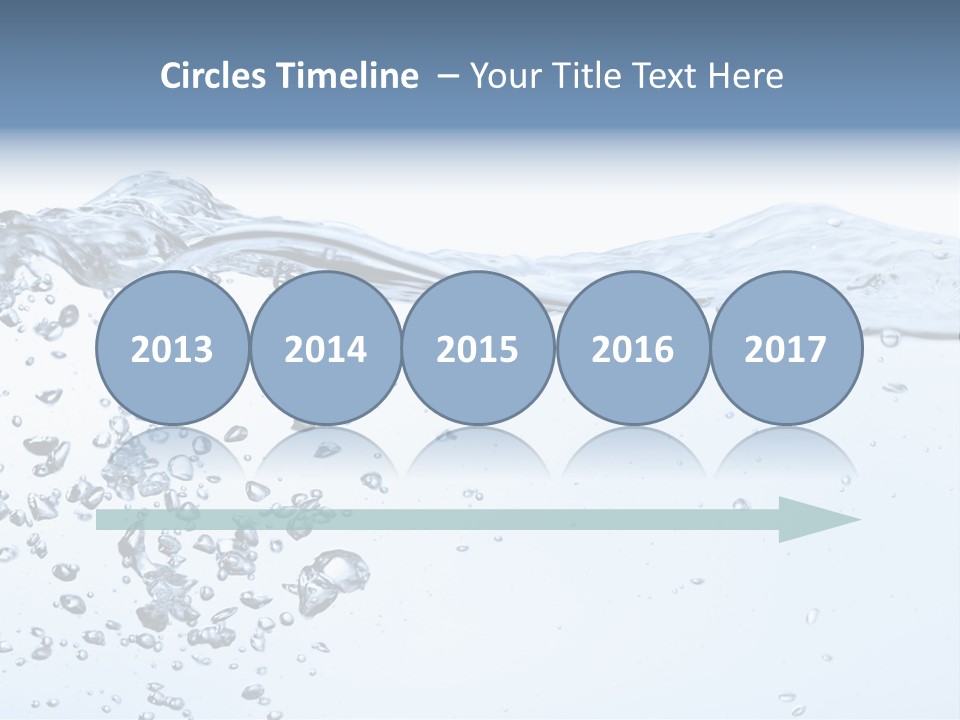 Circles Timeline – Your Title Text Here

2013

2014

2015

2016

2017